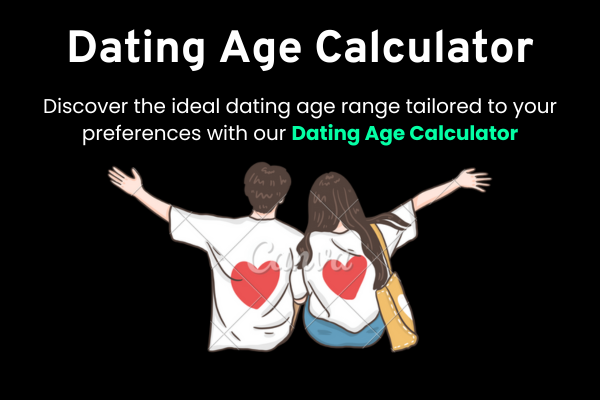 Dating Age Calculator

Discover the ideal dating age range tailored to your preferences with our Dating Age Calculator

Canva